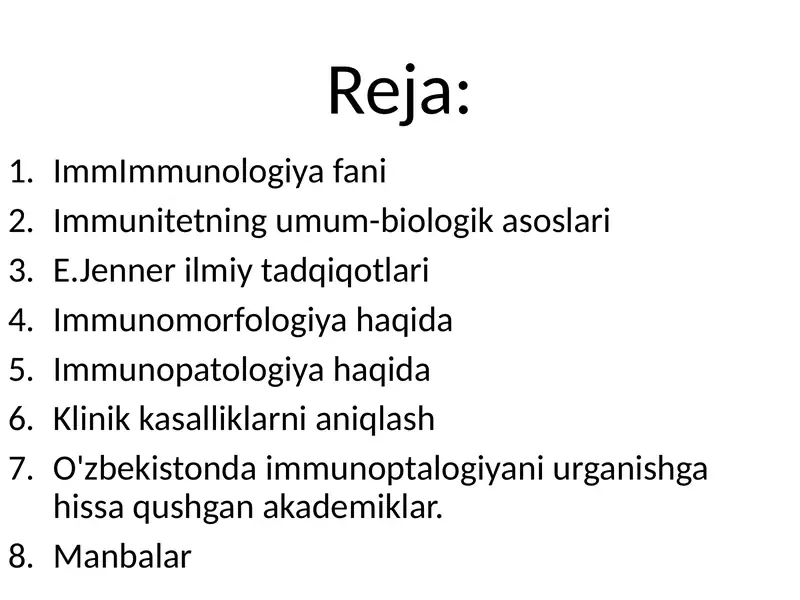 Reja:

1. ImmImmunologiya fani
2. Immunitetning umum-biologik asoslari
3. E.Jenner ilmiy tadqiqotlari
4. Immunomorfologiya haqida
5. Immunopatologiya haqida
6. Klinik kasalliklarni aniqlash
7. O'zbekistonda immunoptalogiyani urganishga hissa qushgan akademiklar.
8. Manbalar